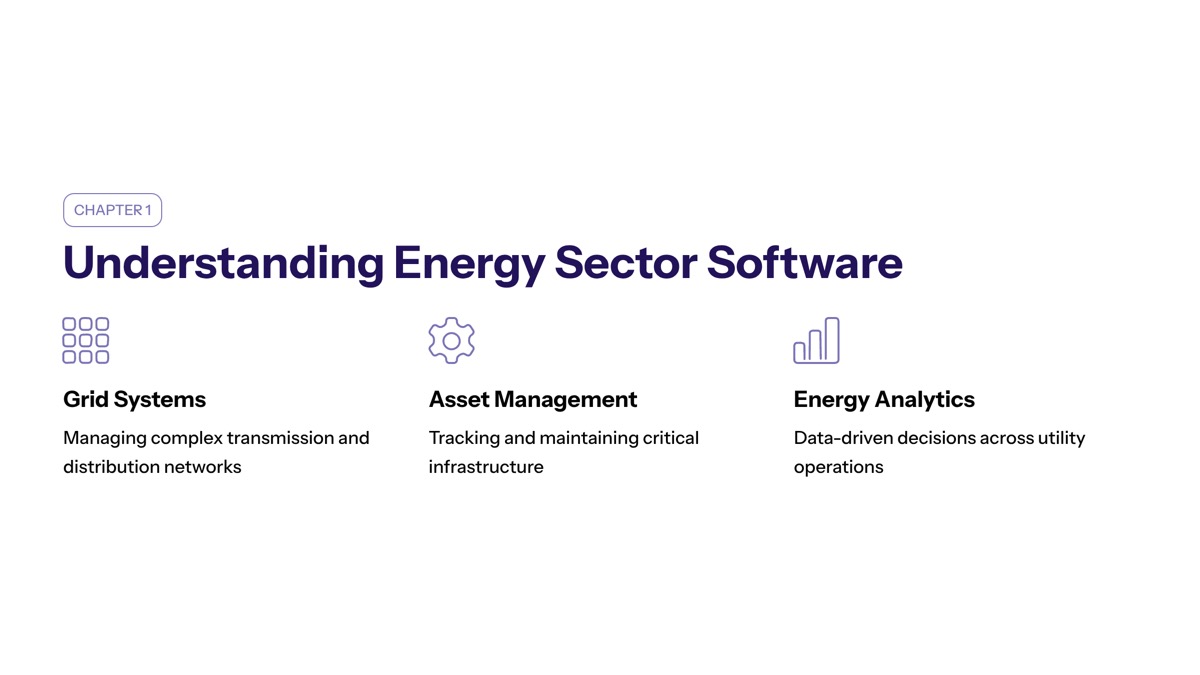 CHAPTER 1

Understanding Energy Sector Software

Grid Systems

Managing complex transmission and distribution networks

Asset Management

Tracking and maintaining critical infrastructure

Energy Analytics

Data-driven decisions across utility operations